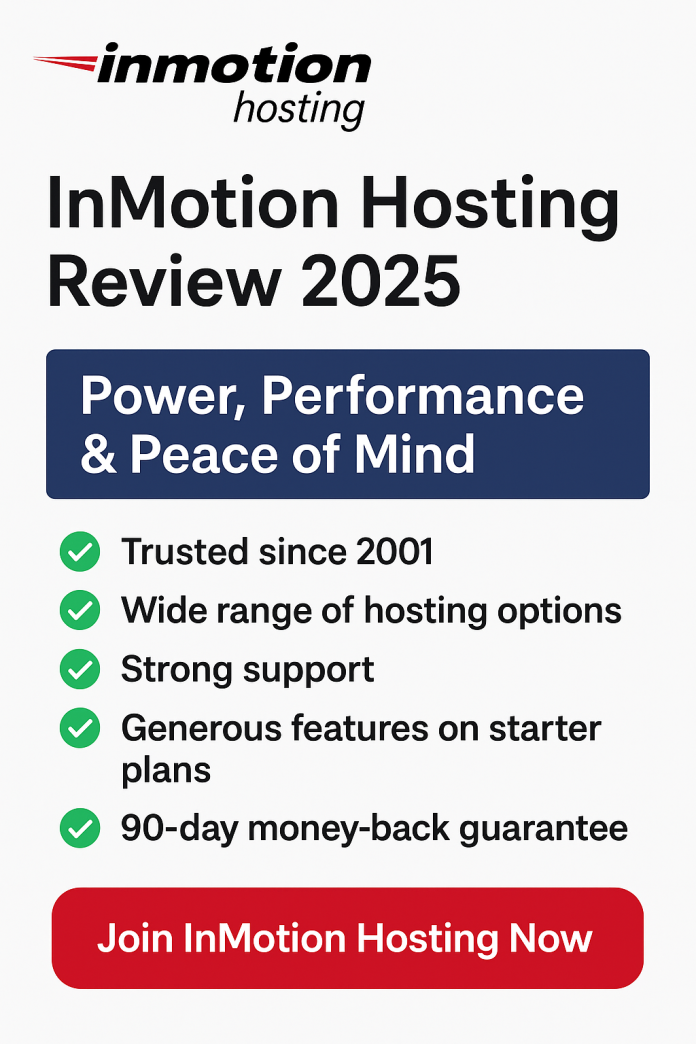 inmotion
hosting

InMotion Hosting Review 2025

Power, Performance & Peace of Mind

Trusted since 2001
Wide range of hosting options
Strong support
Generous features on starter plans
90-day money-back guarantee

Join InMotion Hosting Now